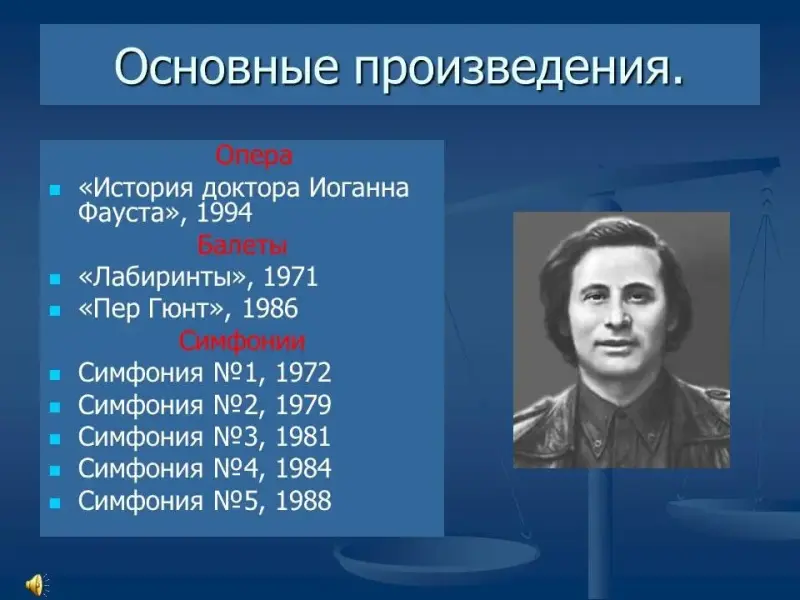 Основные произведения.

Опера

«История доктора Иоганна Фауста», 1994

Балеты

«Лабиринты», 1971
«Пер Гюнт», 1986

Симфонии

Симфония №1, 1972
Симфония №2, 1979
Симфония №3, 1981
Симфония №4, 1984
Симфония №5, 1988